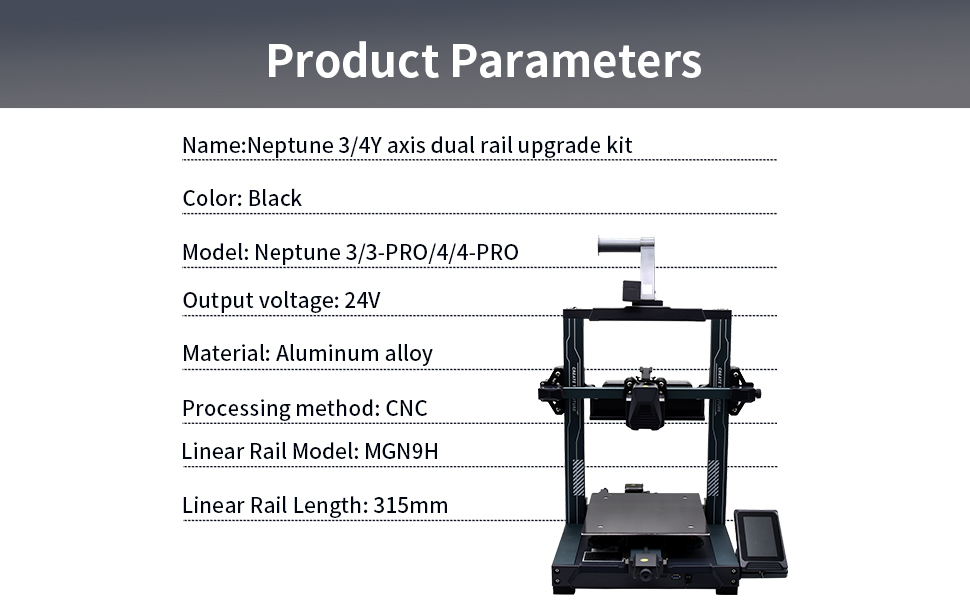 Product Parameters

Name:Neptune 3/4Y axis dual rail upgrade kit

Color: Black

Model: Neptune 3/3-PRO/4/4-PRO

Output voltage: 24V

Material: Aluminum alloy

Processing method: CNC

Linear Rail Model: MGN9H

Linear Rail Length: 315mm